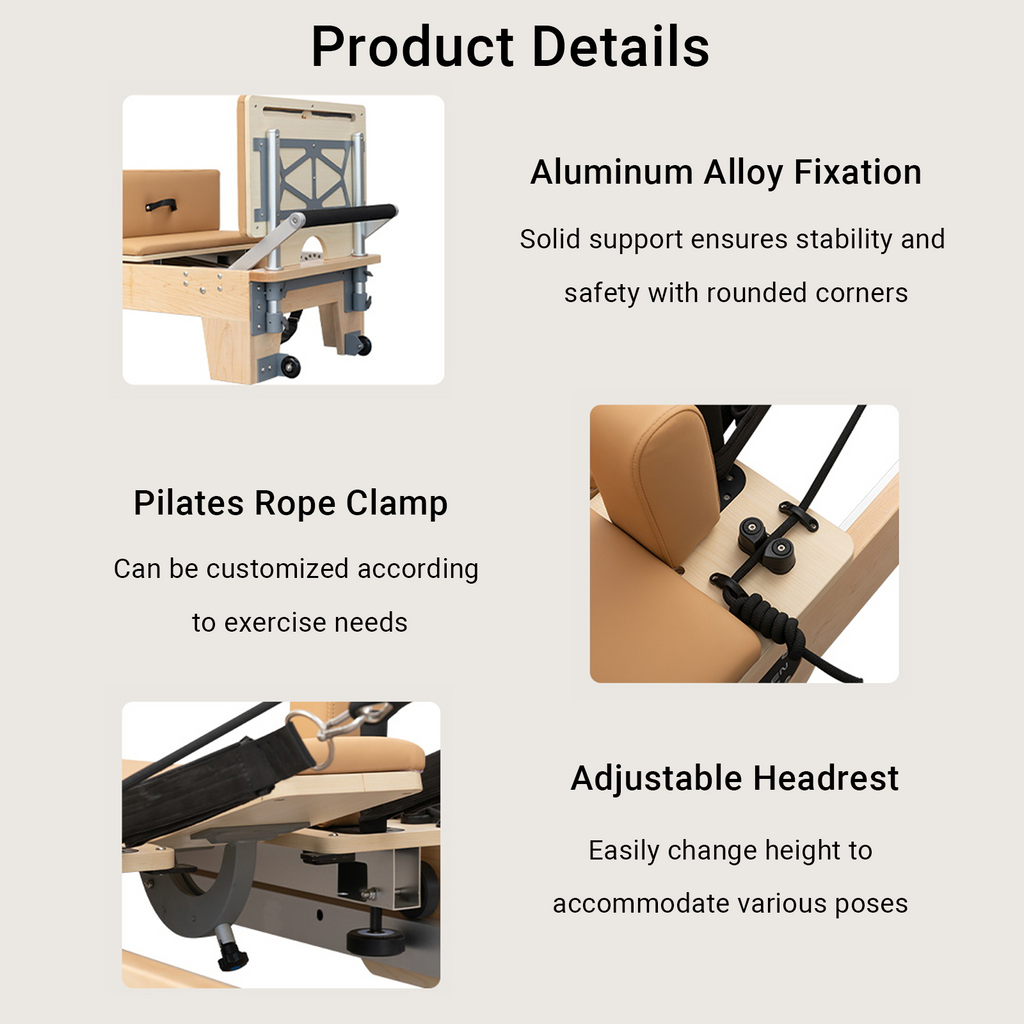 Product Details

Aluminum Alloy Fixation

Solid support ensures stability and safety with rounded corners

Pilates Rope Clamp

Can be customized according to exercise needs

Adjustable Headrest

Easily change height to accommodate various poses